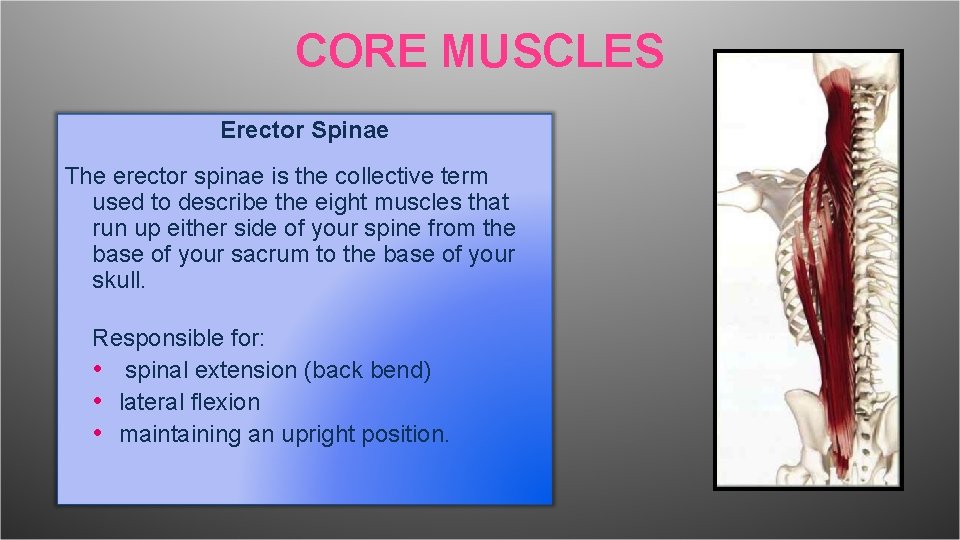 CORE MUSCLES

Erector Spinae

The erector spinae is the collective term used to describe the eight muscles that run up either side of your spine from the base of your sacrum to the base of your skull.

Responsible for:
• spinal extension (back bend)
• lateral flexion
• maintaining an upright position.